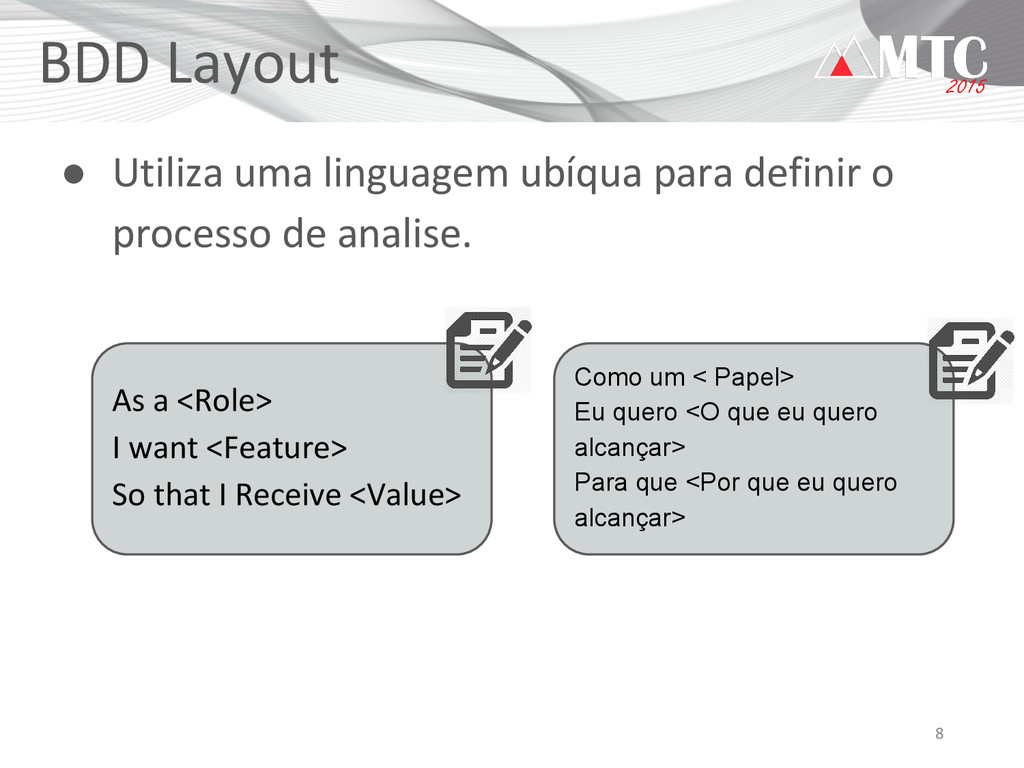 BDD Layout

MTC 2015

● Utiliza uma linguagem ubíqua para definir o processo de analise.

As a <Role>
I want <Feature>
So that I Receive <Value>

Como um < Papel>
Eu quero <O que eu quero alcançar>
Para que <Por que eu quero alcançar>

8